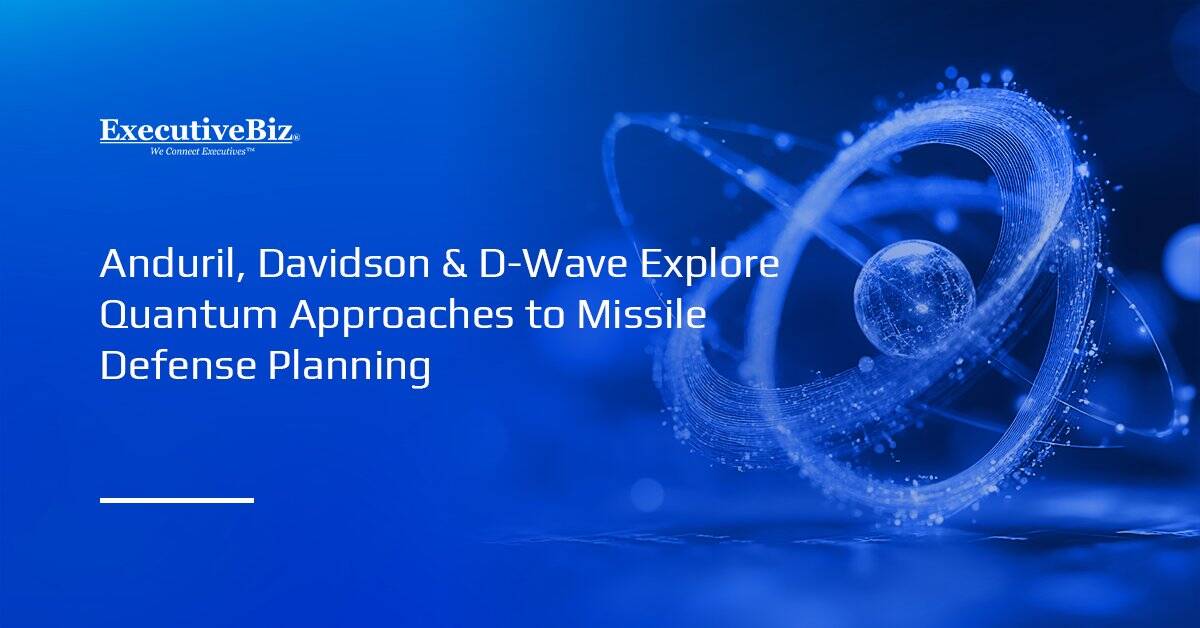 ExecutiveBiz®
We Connect Executives™

Anduril, Davidson & D-Wave Explore Quantum Approaches to Missile Defense Planning